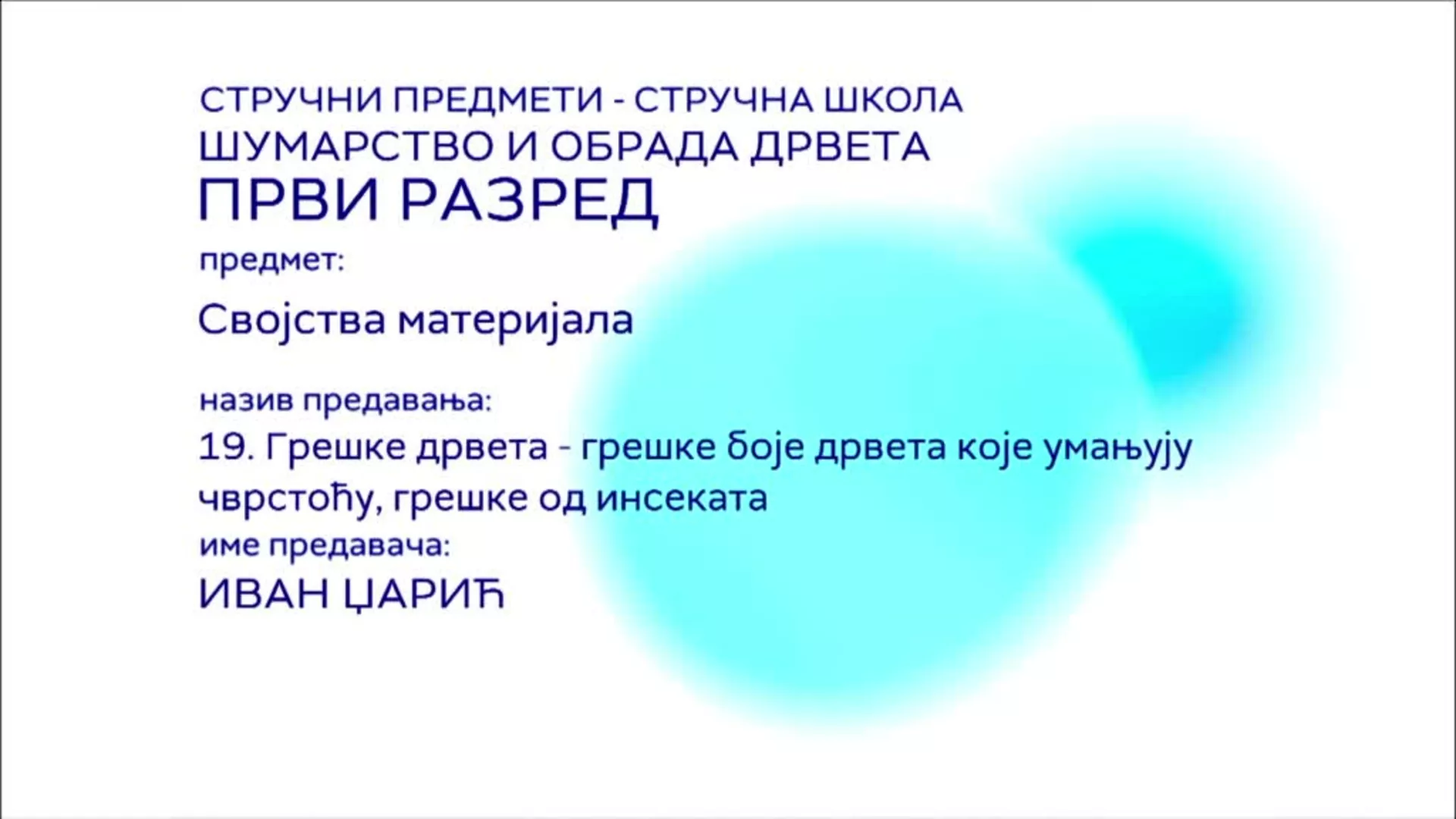 СТРУЧНИ ПРЕДМЕТИ - СТРУЧНА ШКОЛА
ШУМАРСТВО И ОБРАДА ДРВЕТА
ПРВИ РАЗРЕД

предмет:

Својства материјала

назив предавања:

19. Грешке дрвета - грешке боје дрвета које умањују чврстоћу, грешке од инсеката

име предавача:

ИВАН ЏАРИЋ